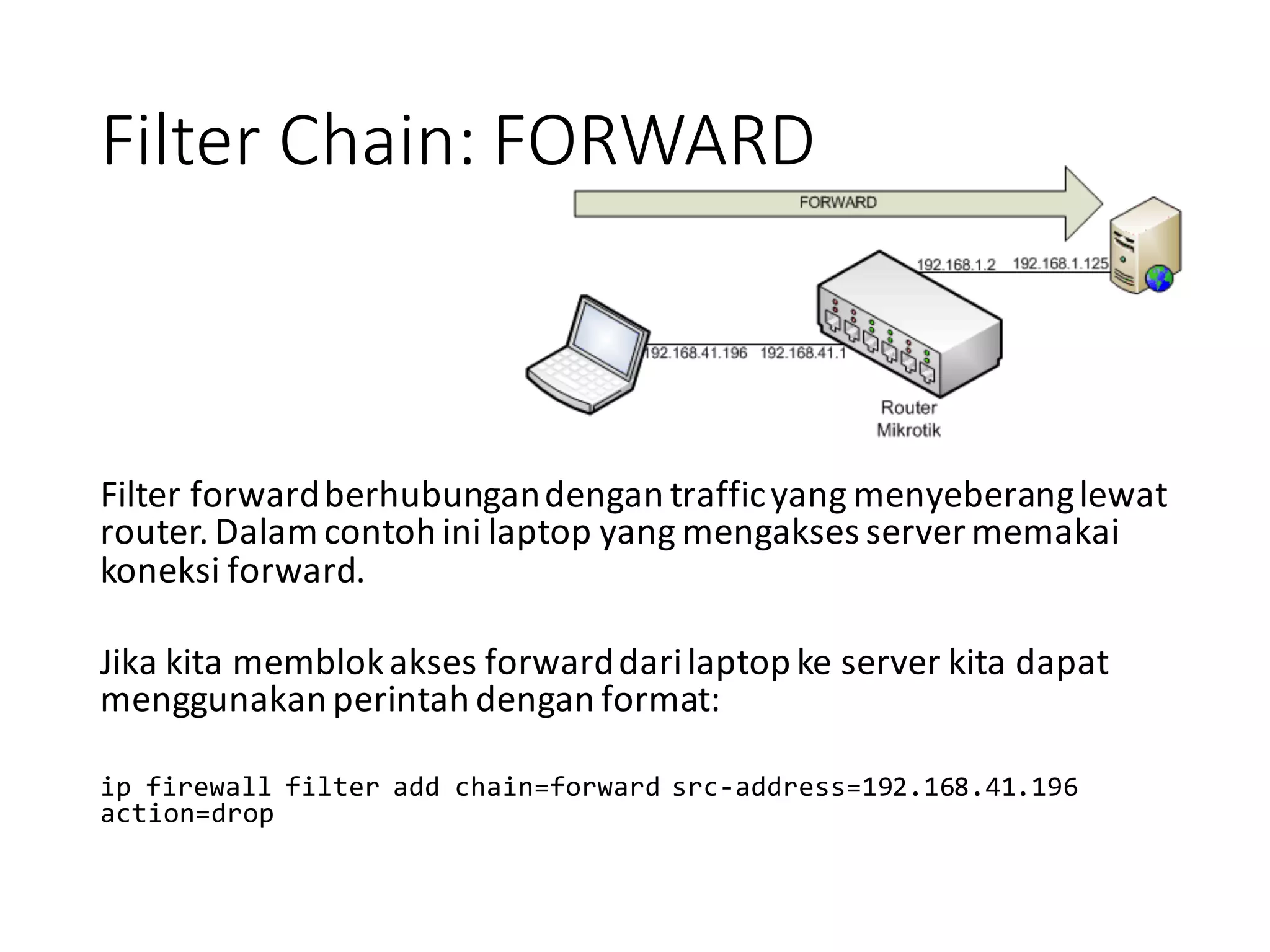 Filter Chain: FORWARD

FORWARD

192.168.1.2 192.168.1.125

192.168.41.196 192.168.41.1

Router Mikrotik

Filter forward berhubungan dengan traffic yang menyeberang lewat router. Dalam contoh ini laptop yang mengakses server memakai koneksi forward.

Jika kita memblok akses forward dari laptop ke server kita dapat menggunakan perintah dengan format:

ip firewall filter add chain=forward src-address=192.168.41.196 action=drop